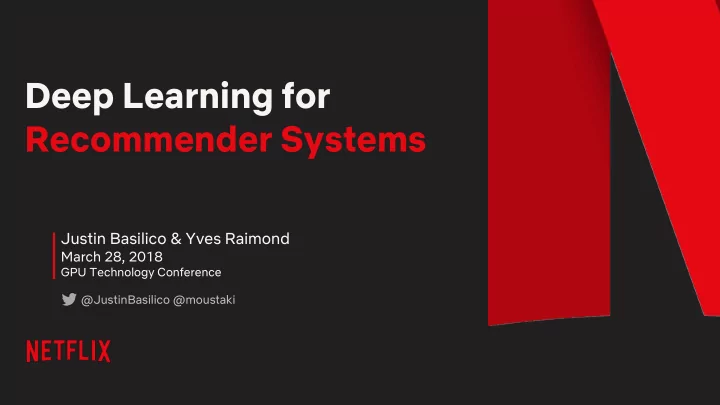 Deep Learning for
Recommender Systems

Justin Basilico & Yves Raimond
March 28, 2018
GPU Technology Conference

@JustinBasilico @moustaki

NETFLIX